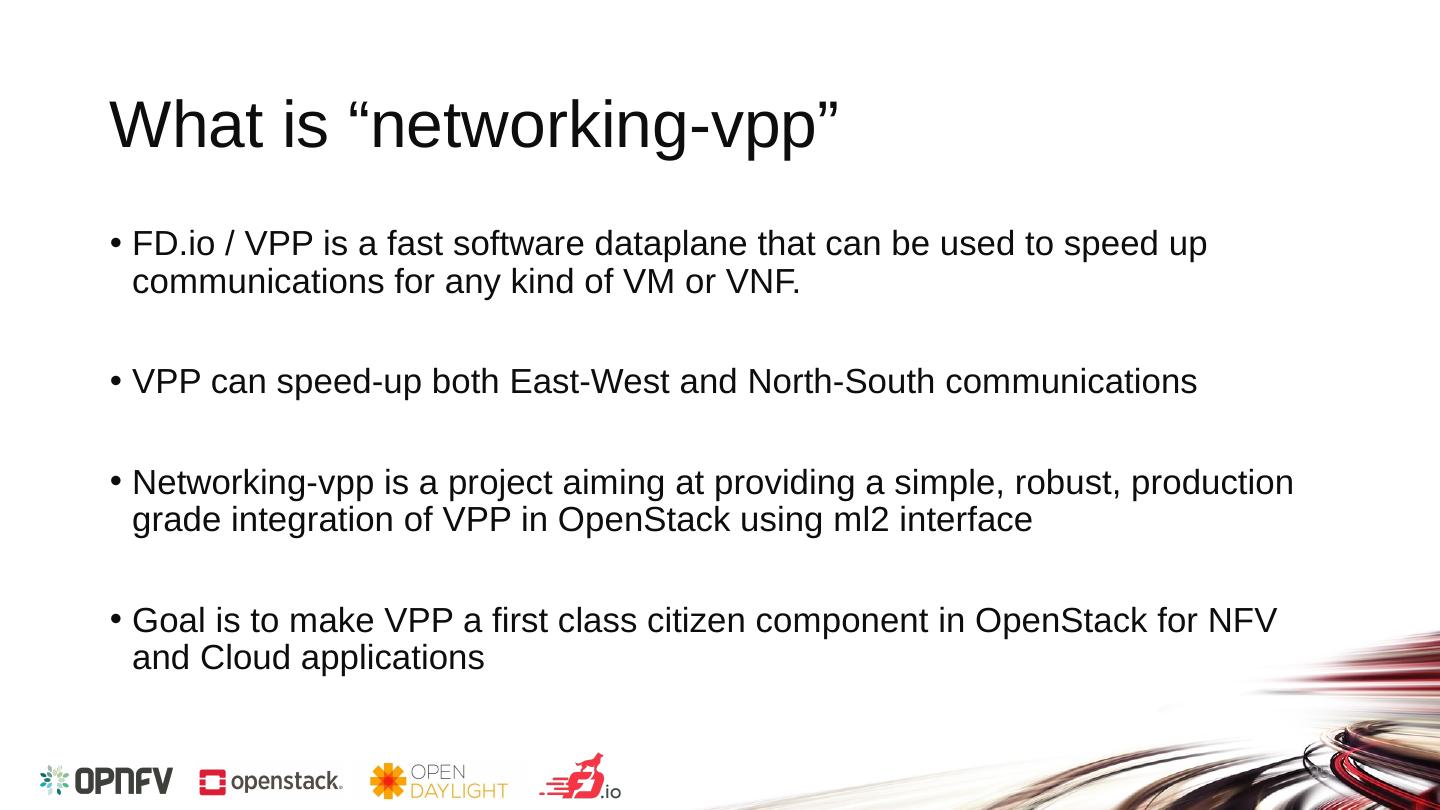 What is “networking-vpp”

• FD.io / VPP is a fast software dataplane that can be used to speed up communications for any kind of VM or VNF.

• VPP can speed-up both East-West and North-South communications

• Networking-vpp is a project aiming at providing a simple, robust, production grade integration of VPP in OpenStack using ml2 interface

• Goal is to make VPP a first class citizen component in OpenStack for NFV and Cloud applications

OPNFV openstack. OPEN DAYLIGHT .io